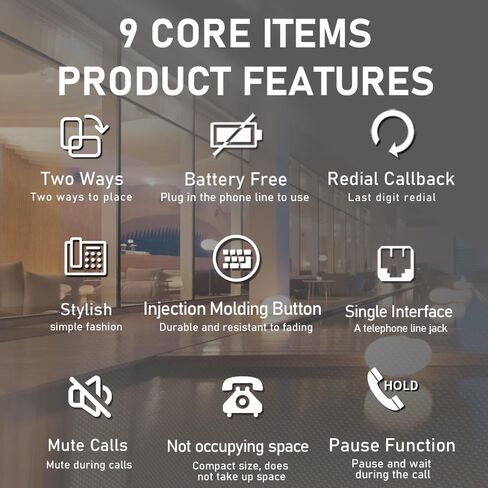 9 CORE ITEMS
PRODUCT FEATURES

Two Ways
Two ways to place

Battery Free
Plug in the phone line to use

Redial Callback
Last digit redial

Stylish
simple fashion

Injection Molding Button
Durable and resistant to fading

Single Interface
A telephone line jack

Mute Calls
Mute during calls

Not occupying space
Compact size, does not take up space

HOLD

Pause Function
Pause and wait during the call